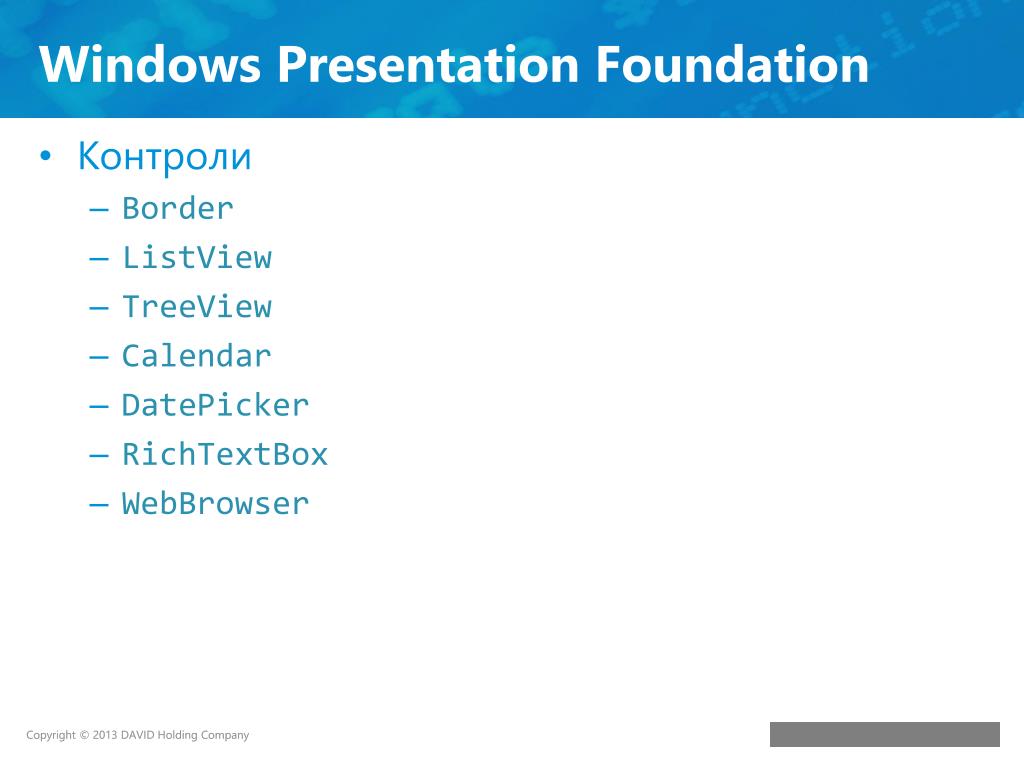 Windows Presentation Foundation

• Контроли
– Border
– ListView
– TreeView
– Calendar
– DatePicker
– RichTextBox
– WebBrowser

Copyright © 2013 DAVID Holding Company